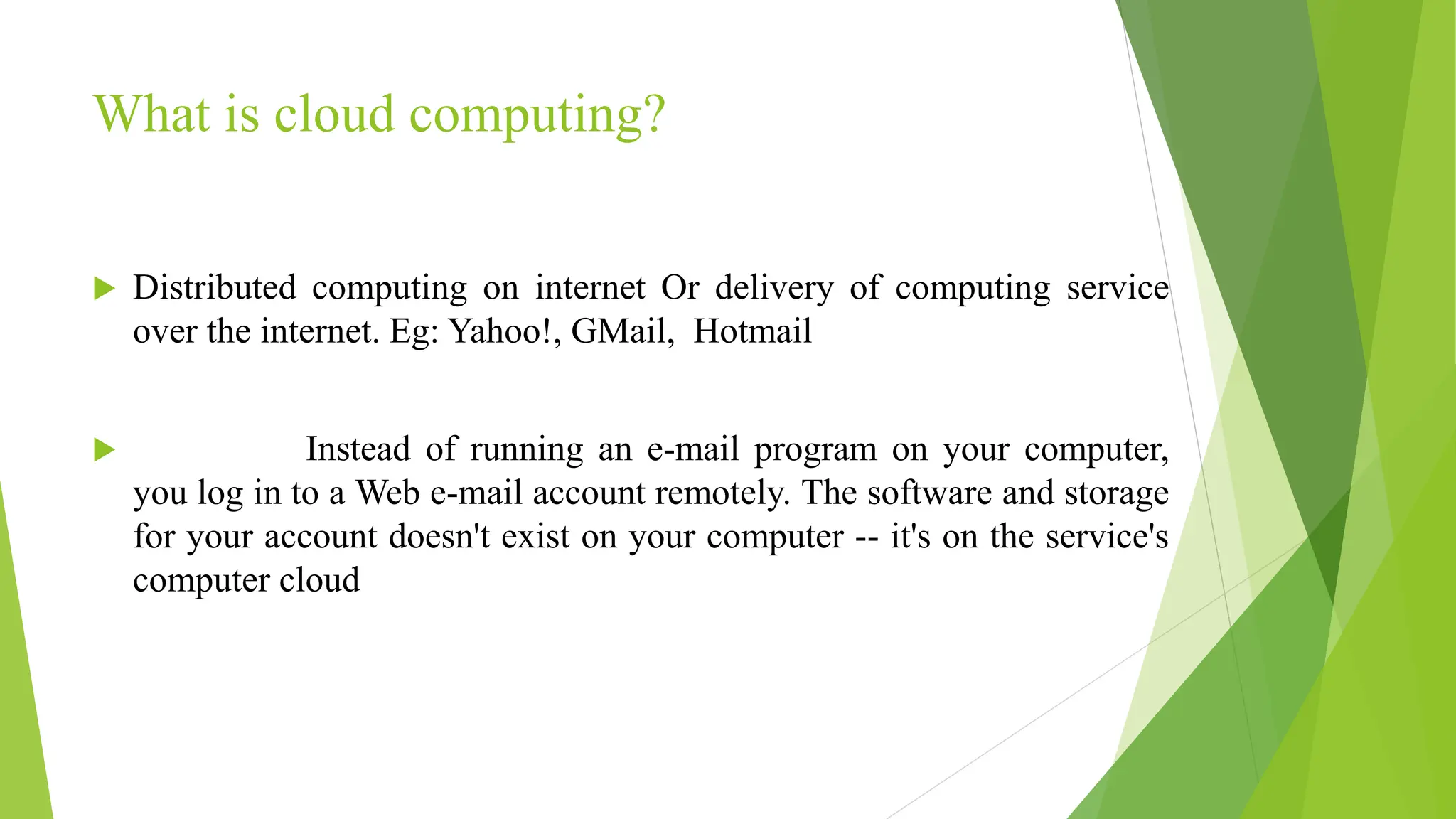 What is cloud computing?

Distributed computing on internet Or delivery of computing service over the internet. Eg: Yahoo!, GMail, Hotmail

Instead of running an e-mail program on your computer, you log in to a Web e-mail account remotely. The software and storage for your account doesn't exist on your computer -- it's on the service's computer cloud